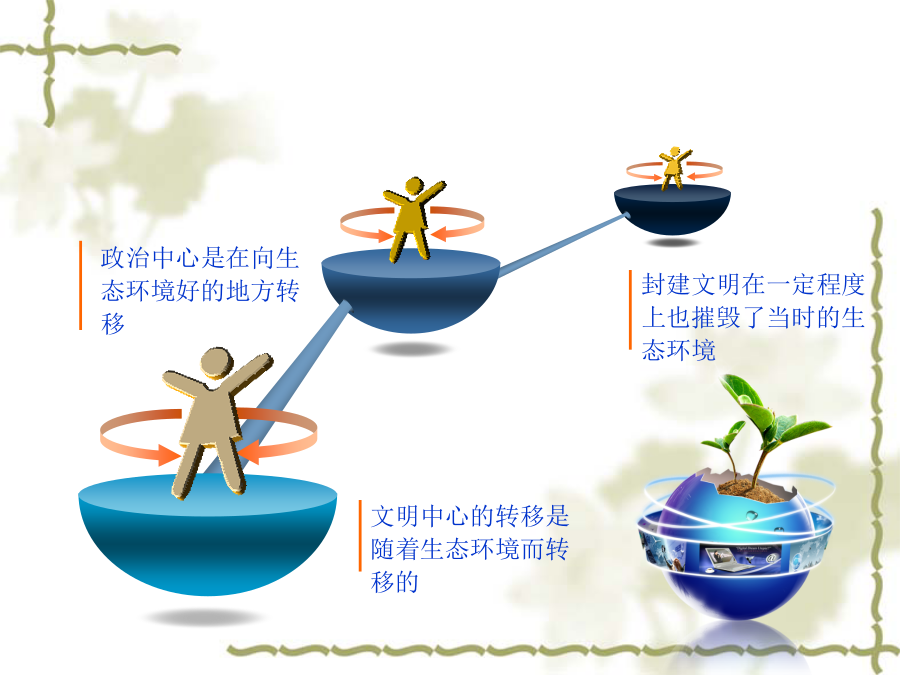 政治中心是在向生态环境好的地方转移

封建文明在一定程度上也摧毁了当时的生态环境

文明中心的转移是随着生态环境而转移的